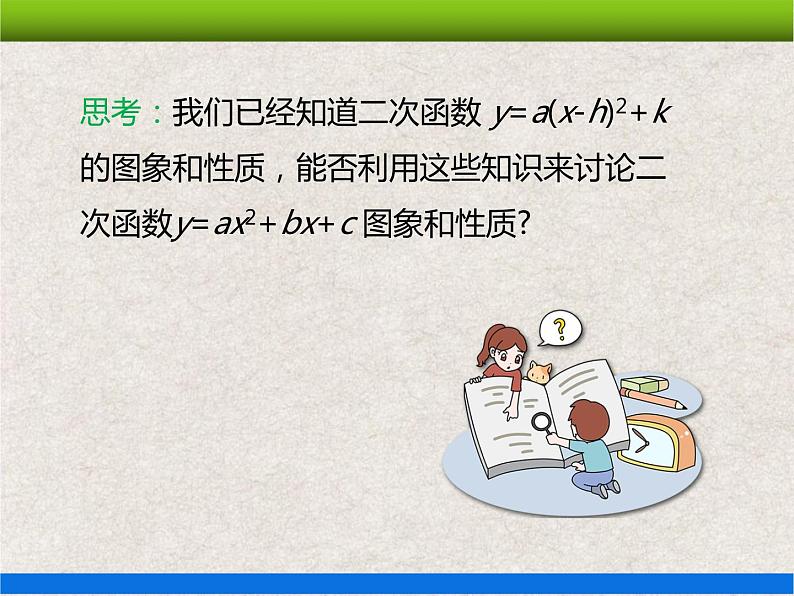 思考：我们已经知道二次函数 $y=a(x-h)^2+k$ 的图象和性质，能否利用这些知识来讨论二次函数$y=ax^2+bx+c$ 图象和性质?

?